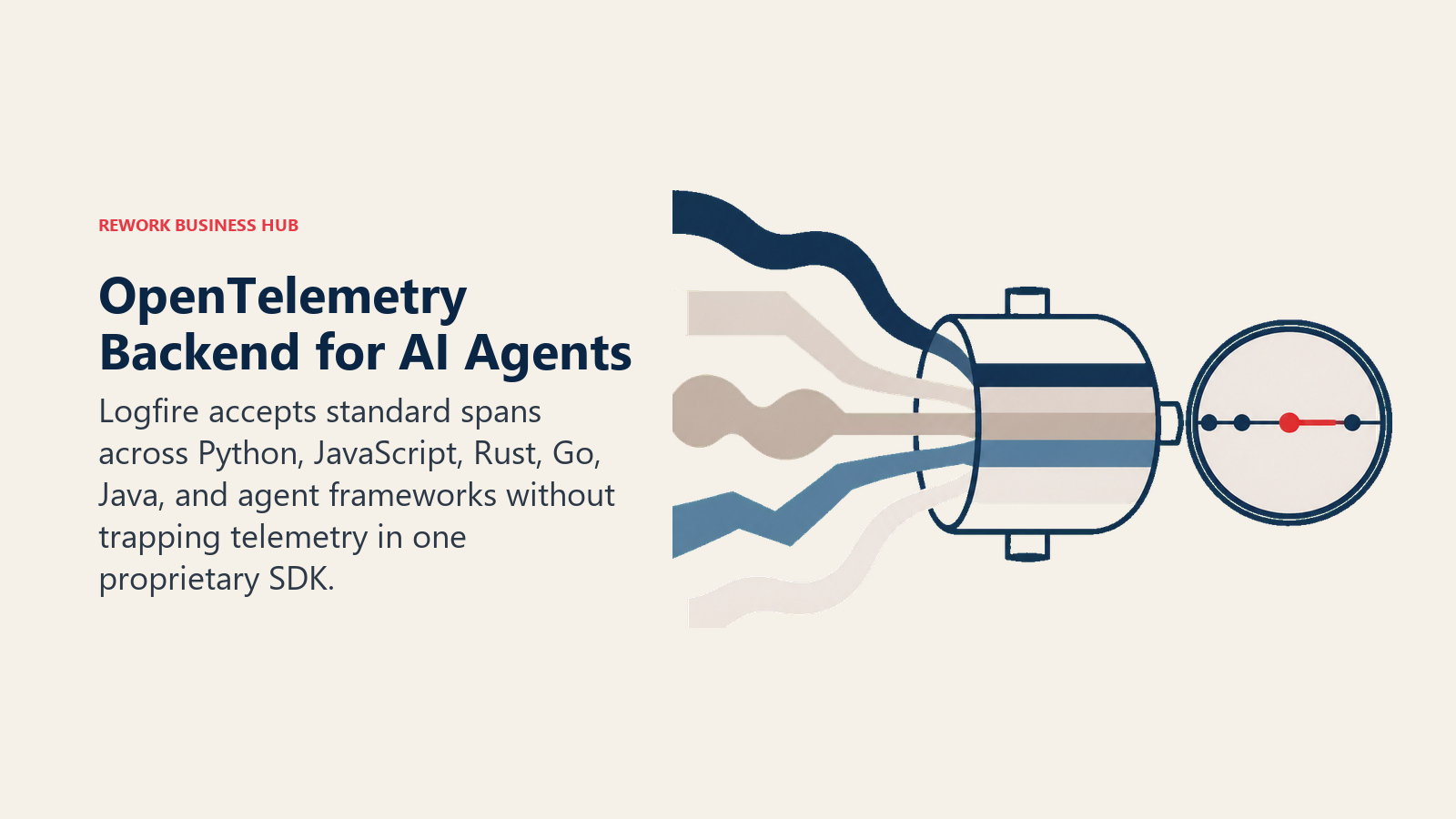 REWORK BUSINESS HUB

OpenTelemetry Backend for AI Agents

Logfire accepts standard spans across Python, JavaScript, Rust, Go, Java, and agent frameworks without trapping telemetry in one proprietary SDK.